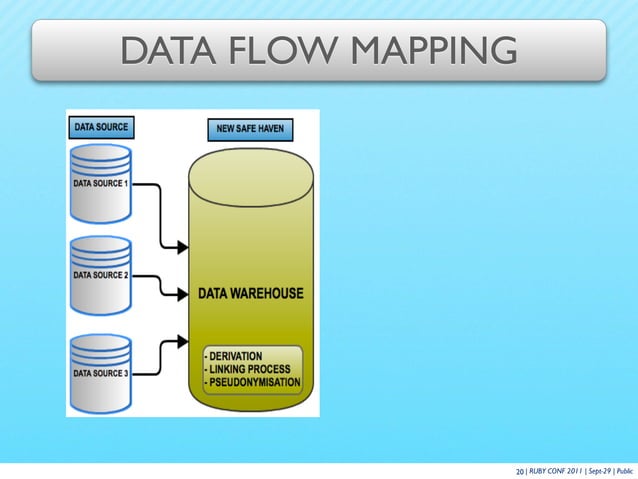 DATA FLOW MAPPING

DATA SOURCE

NEW SAFE HAVEN

DATA SOURCE 1

DATA SOURCE 2

DATA SOURCE 3

DATA WAREHOUSE

- DERIVATION
- LINKING PROCESS
- PSEUDONYMISATION

20 | RUBY CONF 2011 | Sept-29 | Public